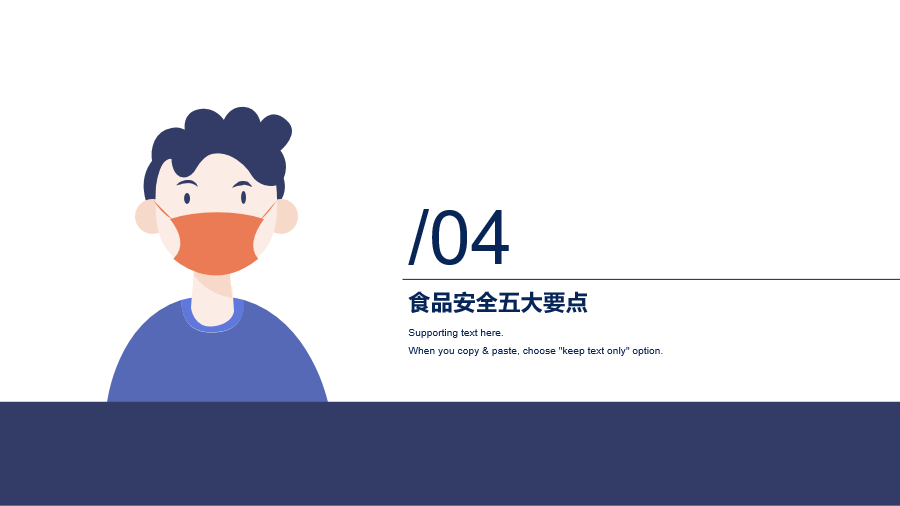 /04

食品安全五大要点

Supporting text here.
When you copy & paste, choose "keep text only" option.